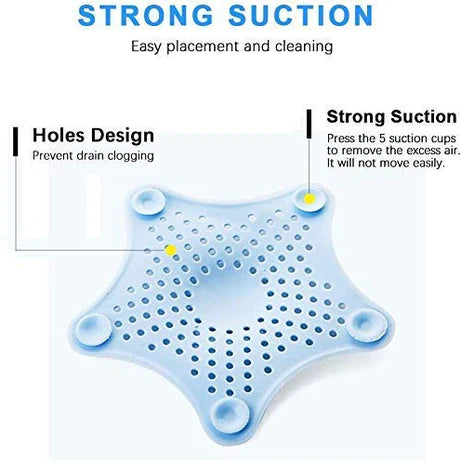 STRONG SUCTION

Easy placement and cleaning

Holes Design
Prevent drain clogging

Strong Suction
Press the 5 suction cups to remove the excess air. It will not move easily.